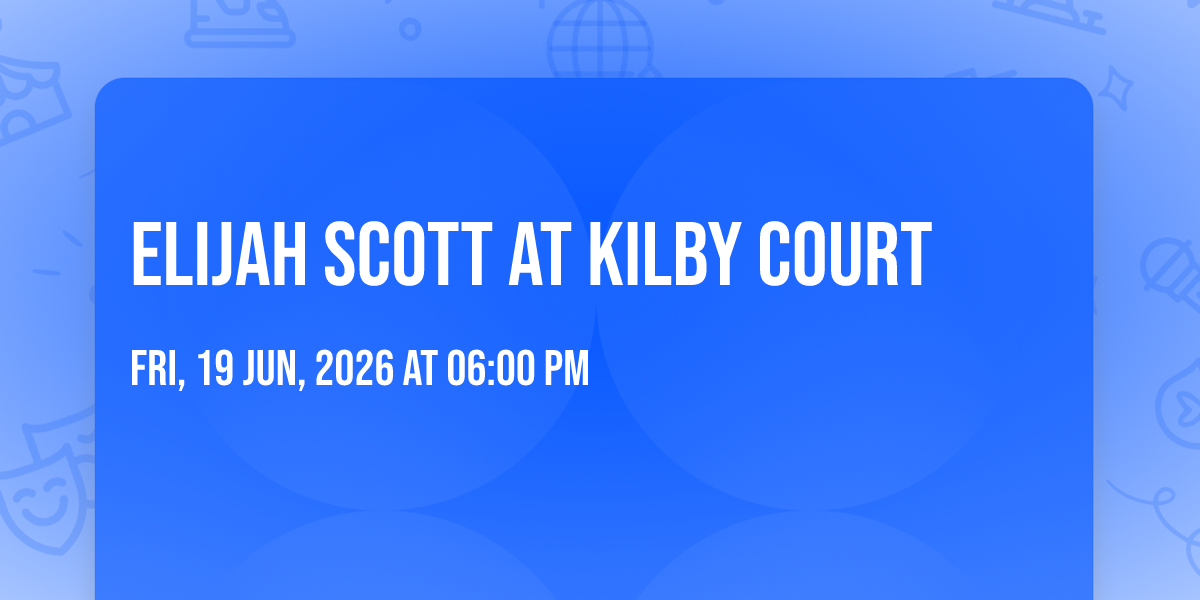 ELIJAH SCOTT AT KILBY COURT

FRI, 19 JUN, 2026 AT 06:00 PM